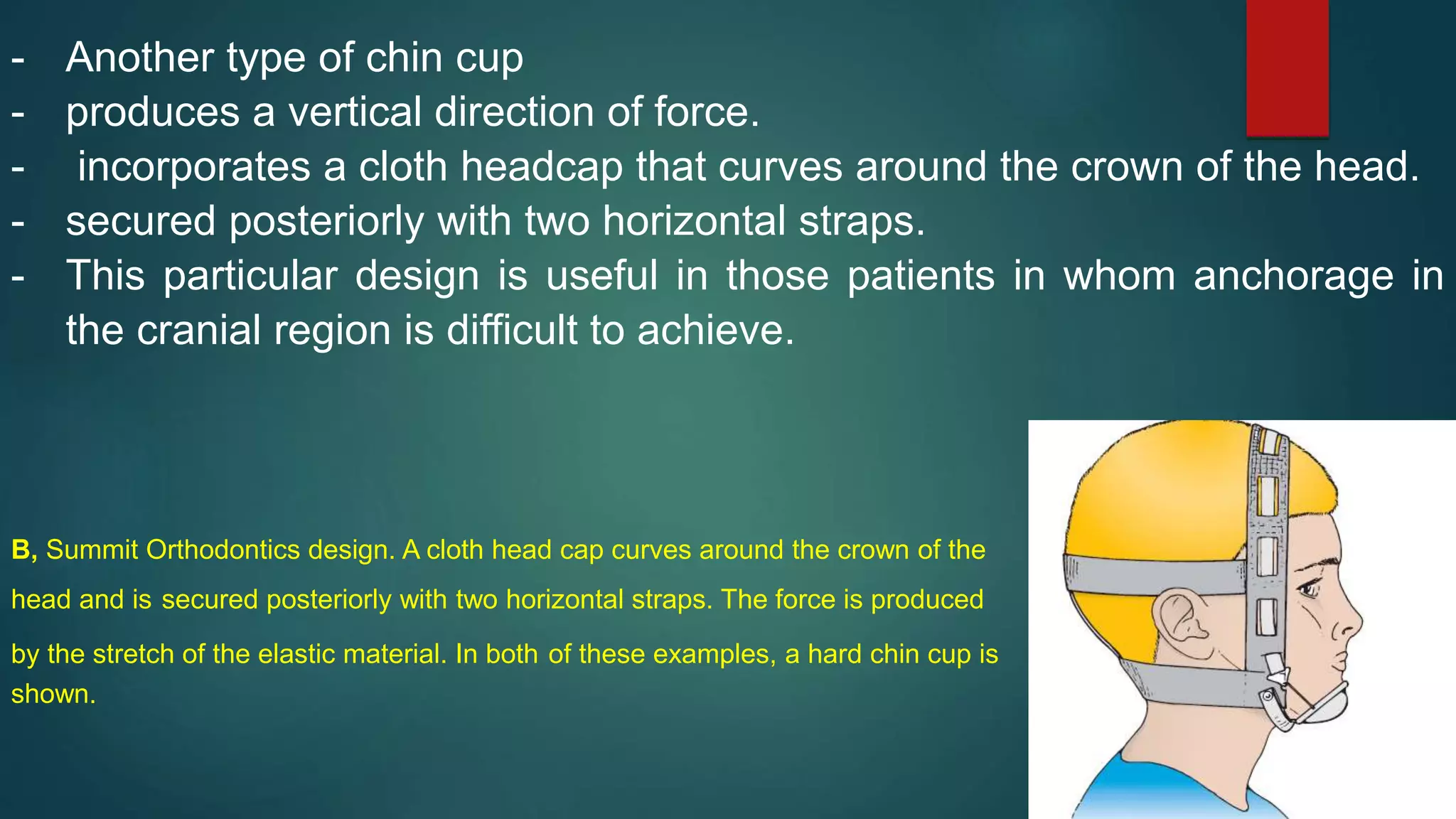 - Another type of chin cup
- produces a vertical direction of force.
- incorporates a cloth headcap that curves around the crown of the head.
- secured posteriorly with two horizontal straps.
- This particular design is useful in those patients in whom anchorage in the cranial region is difficult to achieve.

B, Summit Orthodontics design. A cloth head cap curves around the crown of the head and is secured posteriorly with two horizontal straps. The force is produced by the stretch of the elastic material. In both of these examples, a hard chin cup is shown.